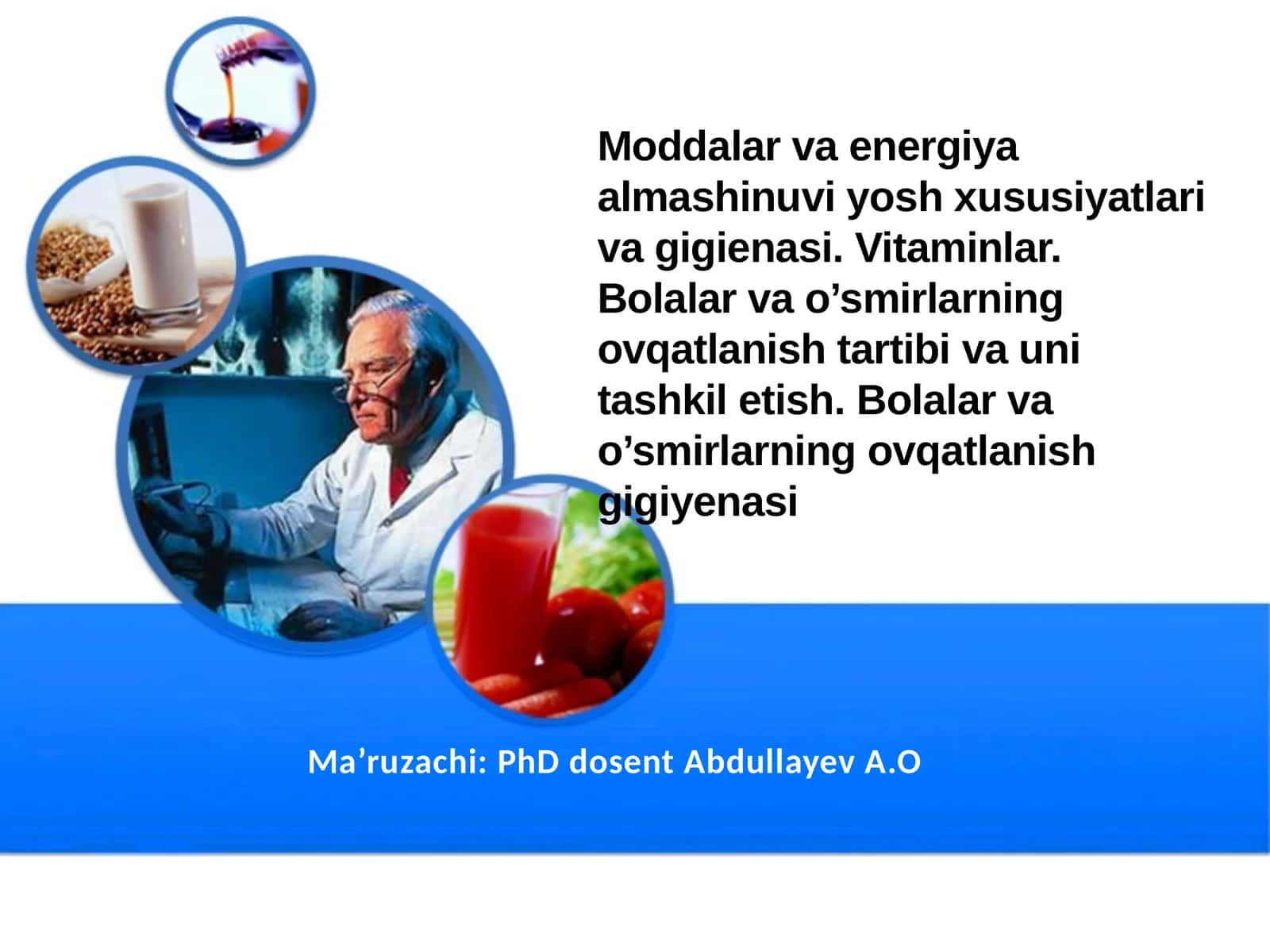 Moddalar va energiya almashinuvi yosh xususiyatlari va gigienasi. Vitaminlar. Bolalar va o’smirlarning ovqatlanish tartibi va uni tashkil etish. Bolalar va o’smirlarning ovqatlanish gigiyenasi

Ma’ruzachi: PhD dosent Abdullayev A.O